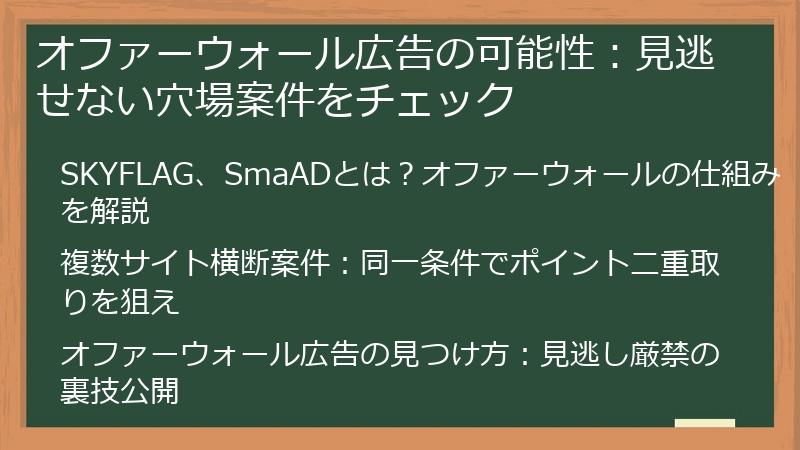 オファーウォール広告の可能性：見逃せない穴場案件をチェック

SKYFLAG、SmaADとは？オファーウォールの仕組みを解説

複数サイト横断案件：同一条件でポイント二重取りを狙え

オファーウォール広告の見つけ方：見逃し厳禁の裏技公開